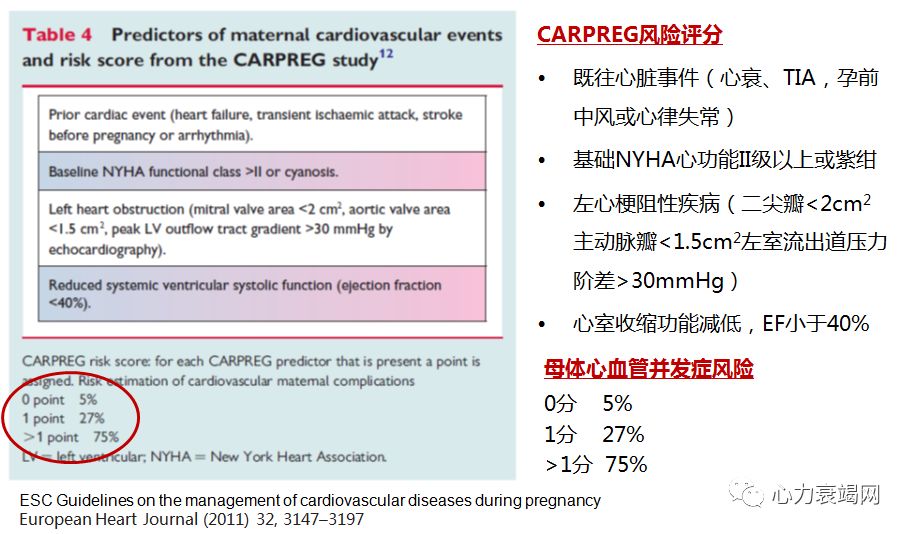 **Table 4** Predictors of maternal cardiovascular events and risk score from the CARPREG study$^{12}$

| |
|---|
| Prior cardiac event (heart failure, transient ischaemic attack, stroke before pregnancy or arrhythmia). |
| Baseline NYHA functional class >II or cyanosis. |
| Left heart obstruction (mitral valve area <2 cm$^2$, aortic valve area <1.5 cm$^2$, peak LV outflow tract gradient >30 mmHg by echocardiography). |
| Reduced systemic ventricular systolic function (ejection fraction <40%). |

CARPREG risk score: for each CARPREG predictor that is present a point is assigned. Risk estimation of cardiovascular maternal complications
0 point 5%
1 point 27%
>1 point 75%
LV = left ventricular; NYHA = New York Heart Association.

ESC Guidelines on the management of cardiovascular diseases during pregnancy
European Heart Journal (2011) 32, 3147–3197

CARPREG风险评分

• 既往心脏事件（心衰、TIA，孕前中风或心律失常）
• 基础NYHA心功能II级以上或紫绀
• 左心梗阻性疾病（二尖瓣<2cm$^2$ 主动脉瓣<1.5cm$^2$左室流出道压力阶差>30mmHg）
• 心室收缩功能减低，EF小于40%

母体心血管并发症风险
0分 5%
1分 27%
>1分 75%

心力衰竭网